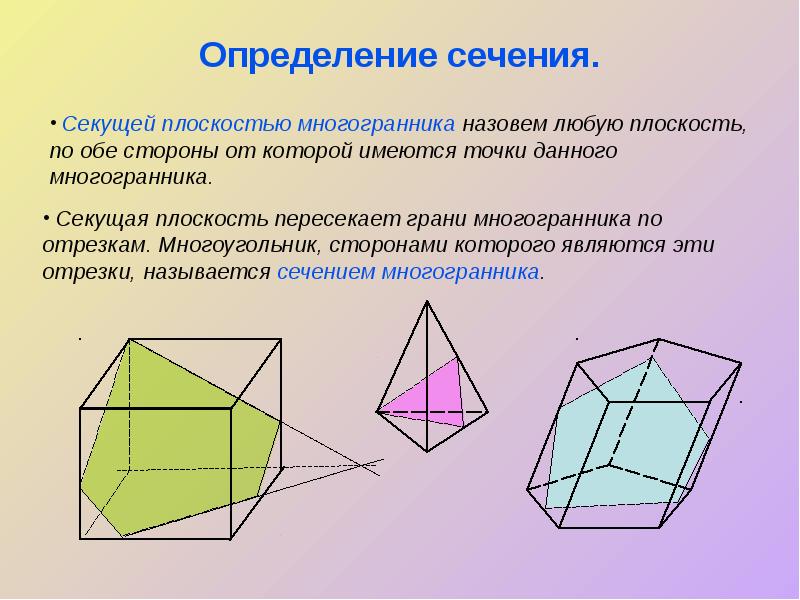 Определение сечения.

• Секущей плоскостью многогранника назовем любую плоскость, по обе стороны от которой имеются точки данного многогранника.

• Секущая плоскость пересекает грани многогранника по отрезкам. Многоугольник, сторонами которого являются эти отрезки, называется сечением многогранника.